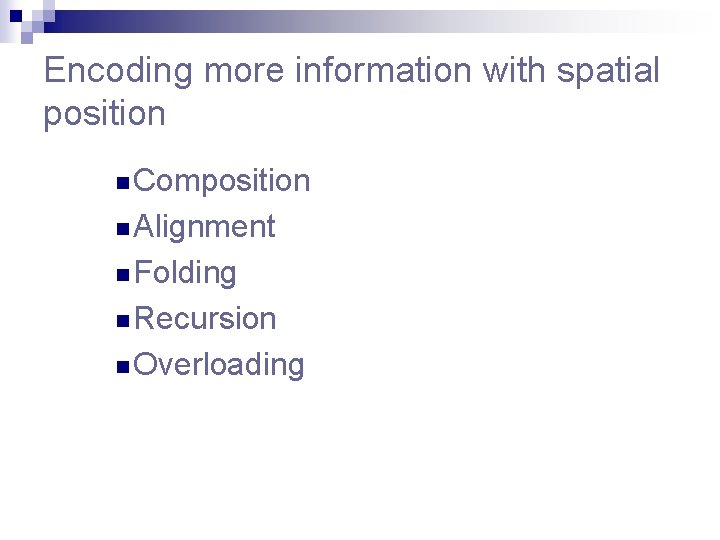 Encoding more information with spatial position

- Composition
- Alignment
- Folding
- Recursion
- Overloading